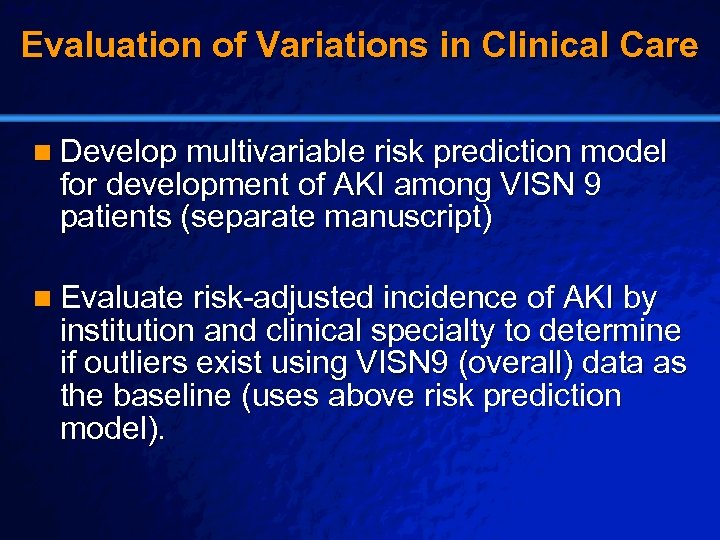 Evaluation of Variations in Clinical Care

Develop multivariable risk prediction model for development of AKI among VISN 9 patients (separate manuscript)

Evaluate risk-adjusted incidence of AKI by institution and clinical specialty to determine if outliers exist using VISN9 (overall) data as the baseline (uses above risk prediction model).